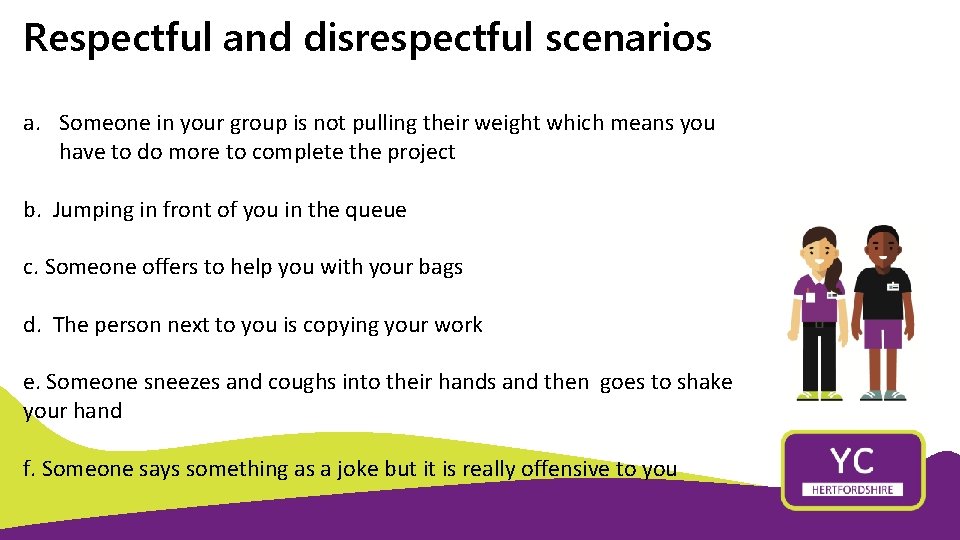 Respectful and disrespectful scenarios

a. Someone in your group is not pulling their weight which means you have to do more to complete the project

b. Jumping in front of you in the queue

c. Someone offers to help you with your bags

d. The person next to you is copying your work

e. Someone sneezes and coughs into their hands and then goes to shake your hand

f. Someone says something as a joke but it is really offensive to you

YC
HERTFORDSHIRE